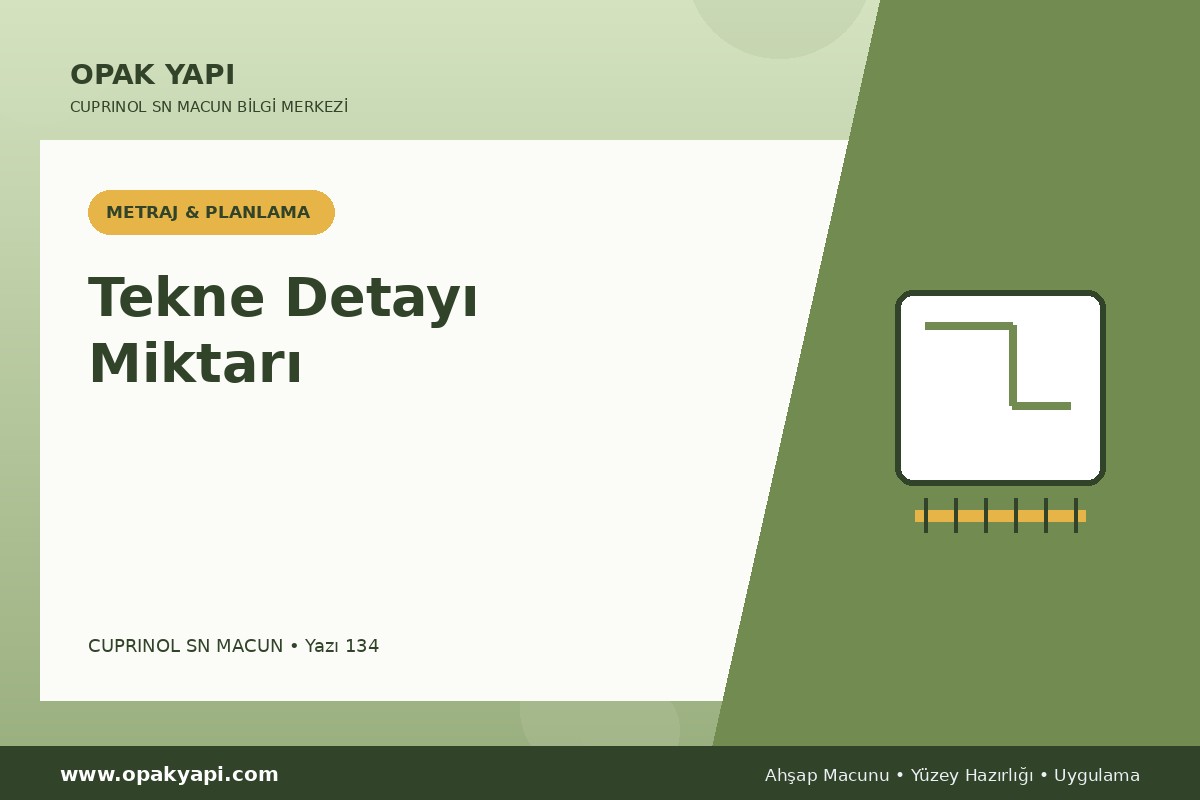 OPAK YAPI
CUPRINOL SN MACUN BİLGİ MERKEZİ

METRAJ & PLANLAMA

Tekne Detayı Miktarı

CUPRINOL SN MACUN • Yazı 134

www.opakyapi.com

Ahşap Macunu • Yüzey Hazırlığı • Uygulama